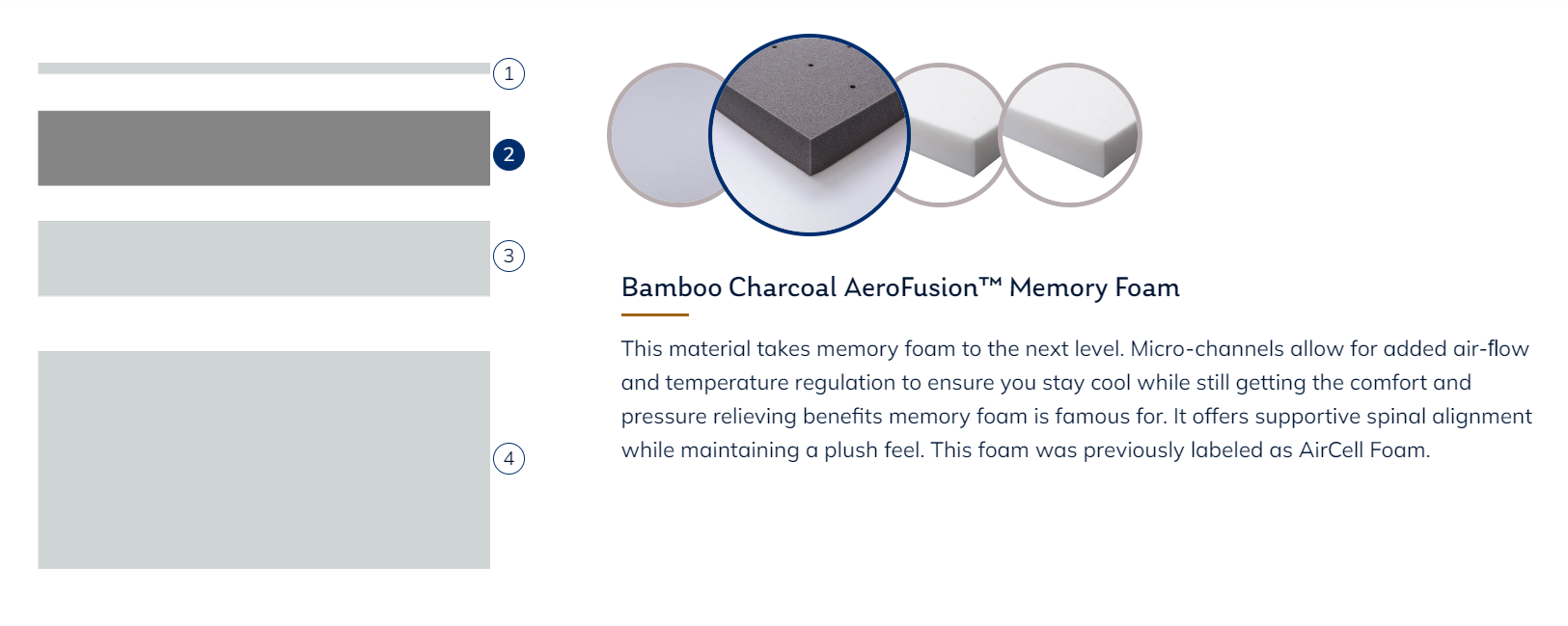 1

2

3

4

Bamboo Charcoal AeroFusion™ Memory Foam

This material takes memory foam to the next level. Micro-channels allow for added air-flow and temperature regulation to ensure you stay cool while still getting the comfort and pressure relieving benefits memory foam is famous for. It offers supportive spinal alignment while maintaining a plush feel. This foam was previously labeled as AirCell Foam.